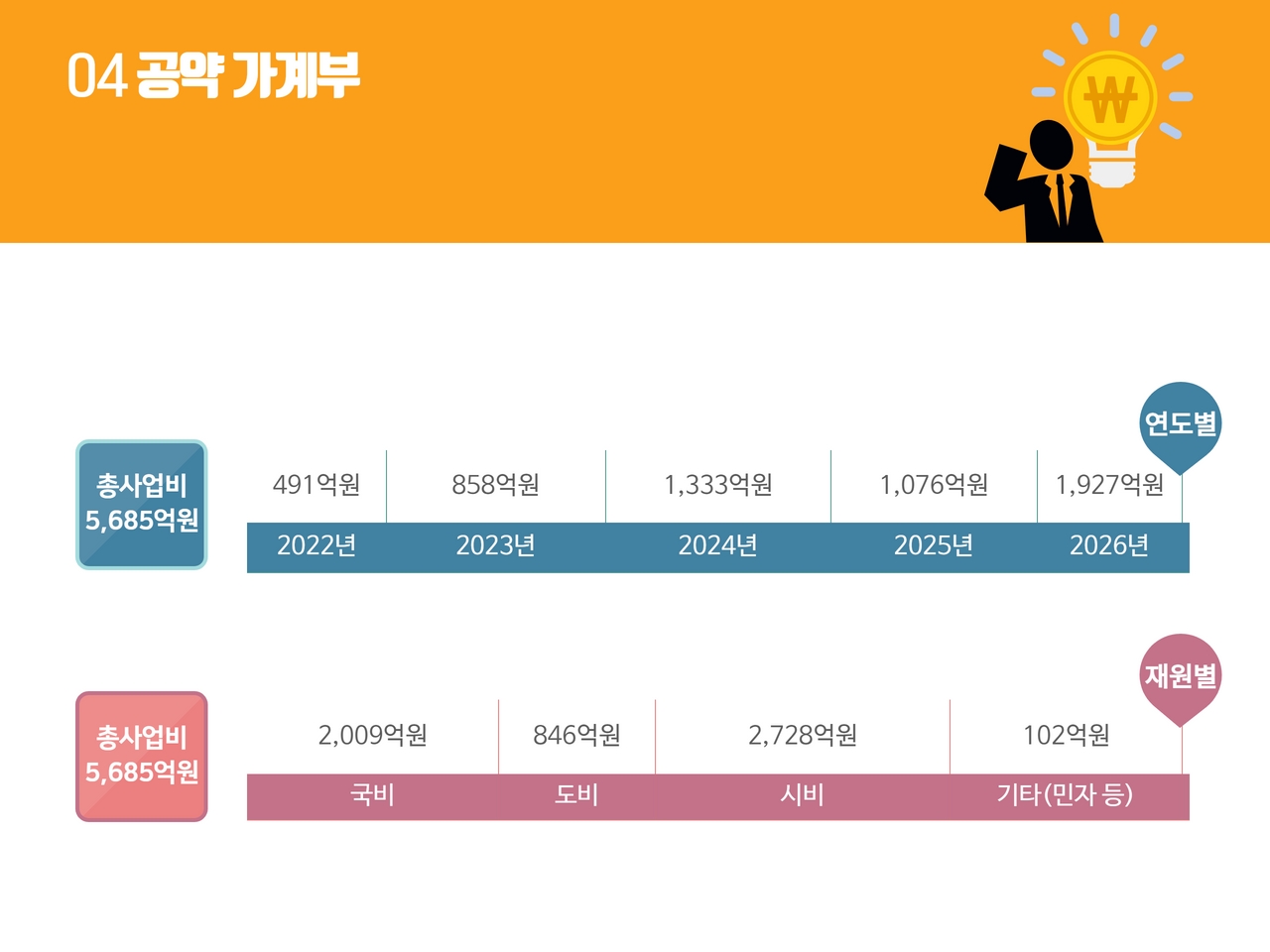 04 공약 가계부

₩

연도별

총사업비
5,685억원

| 491억원 | 858억원 | 1,333억원 | 1,076억원 | 1,927억원 |
|---|---|---|---|---|
| 2022년 | 2023년 | 2024년 | 2025년 | 2026년 |

재원별

총사업비
5,685억원

| 2,009억원 | 846억원 | 2,728억원 | 102억원 |
|---|---|---|---|
| 국비 | 도비 | 시비 | 기타(민자 등) |